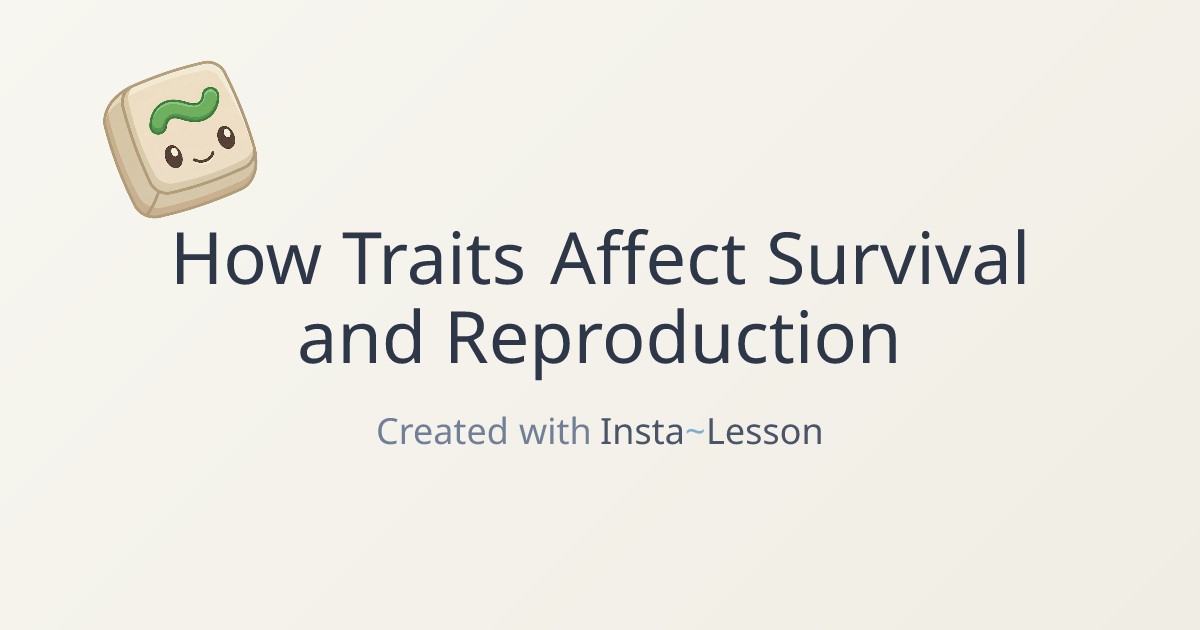 How Traits Affect Survival and Reproduction

Created with Insta~Lesson